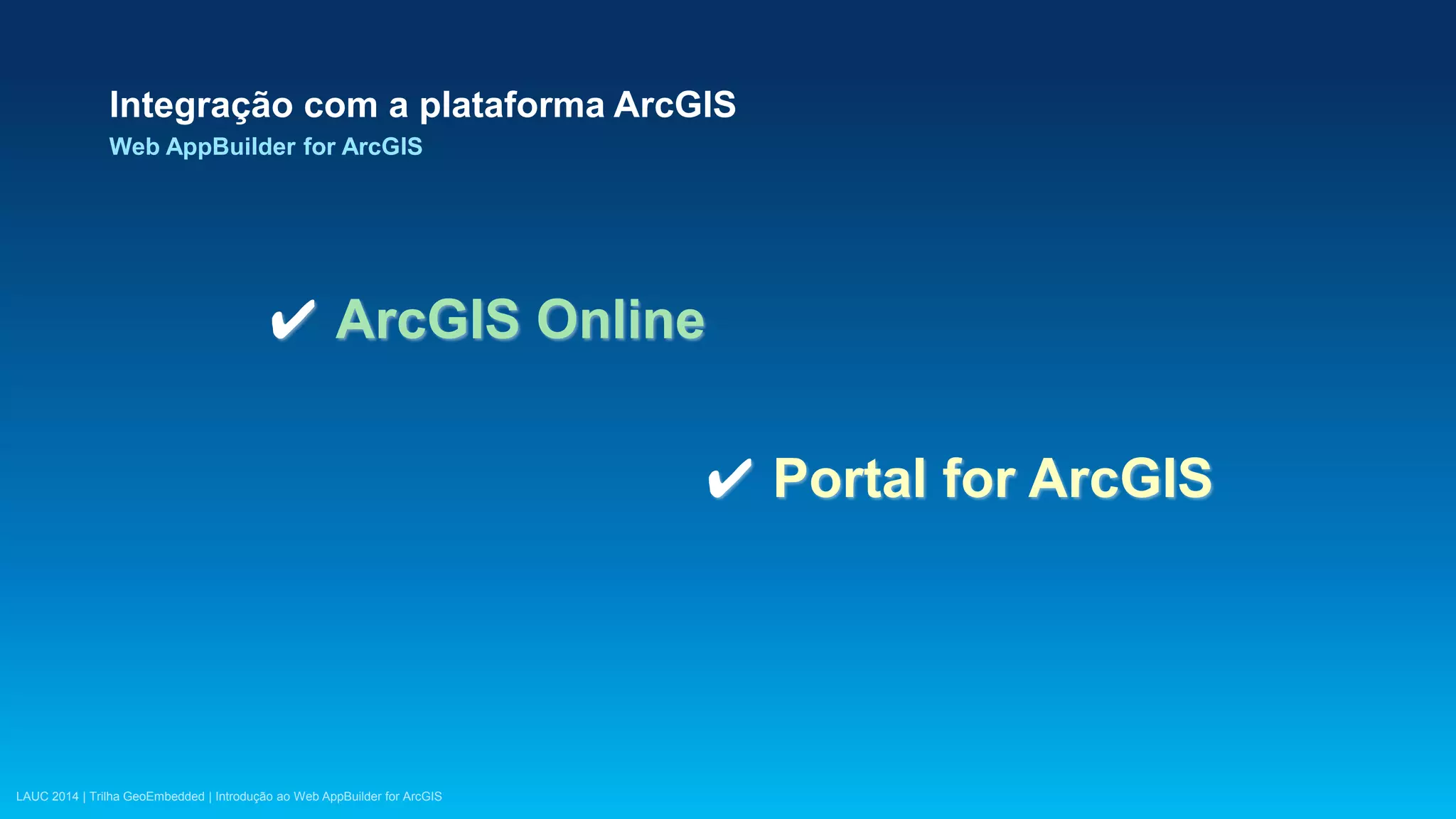 Integração com a plataforma ArcGIS
Web AppBuilder for ArcGIS

✔ ArcGIS Online

✔ Portal for ArcGIS

LAUC 2014 | Trilha GeoEmbedded | Introdução ao Web AppBuilder for ArcGIS